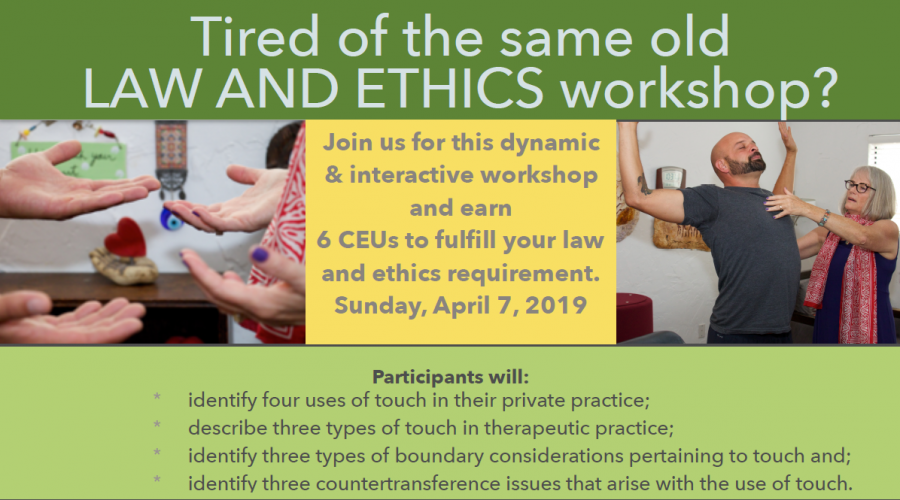 Tired of the same old LAW AND ETHICS workshop?

Join us for this dynamic & interactive workshop and earn 6 CEUs to fulfill your law and ethics requirement.
Sunday, April 7, 2019

Participants will:
* identify four uses of touch in their private practice;
* describe three types of touch in therapeutic practice;
* identify three types of boundary considerations pertaining to touch and;
* identify three countertransference issues that arise with the use of touch.